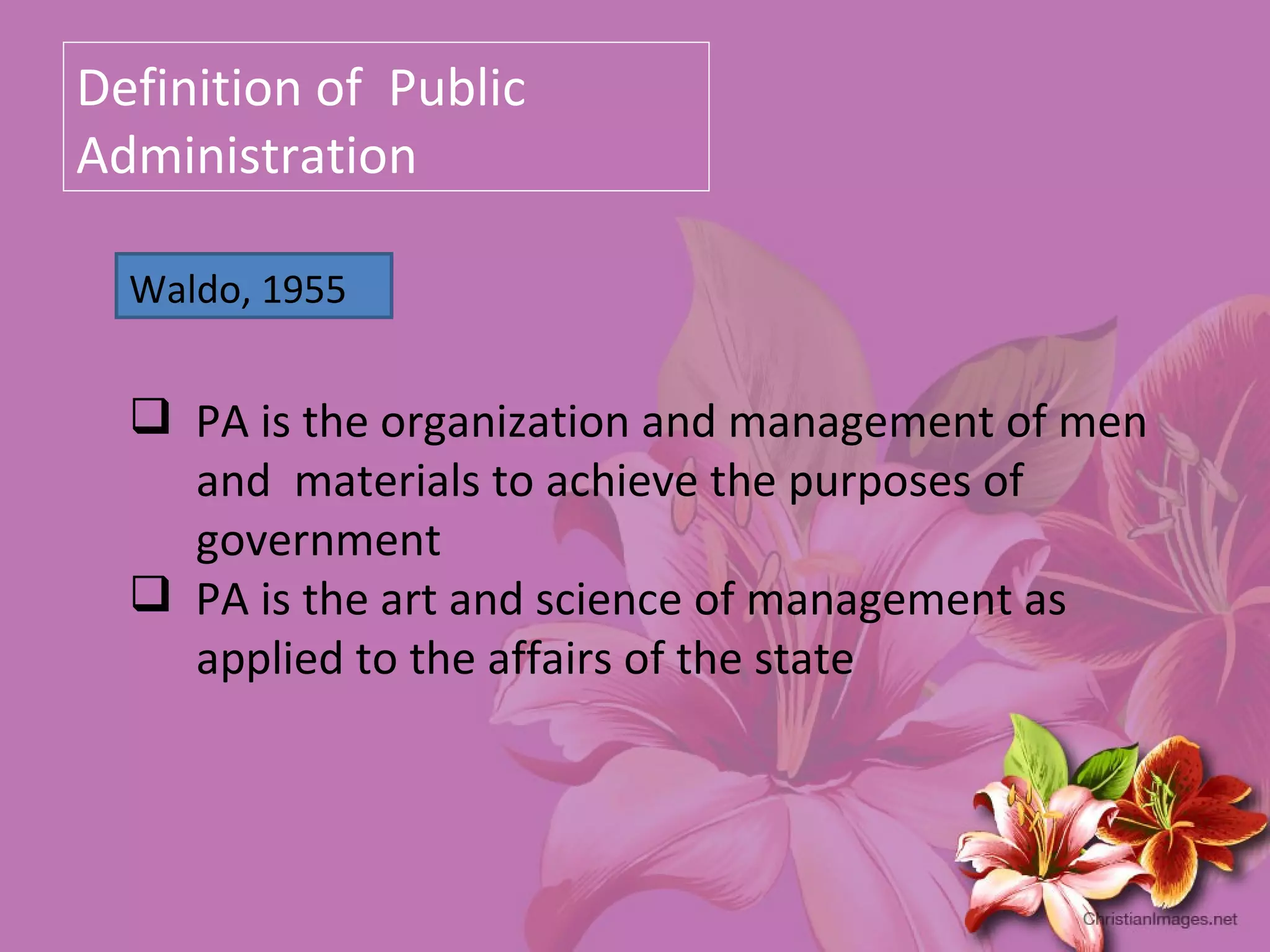 Definition of Public Administration

Waldo, 1955

❑ PA is the organization and management of men and materials to achieve the purposes of government
❑ PA is the art and science of management as applied to the affairs of the state

ChristianImages.net